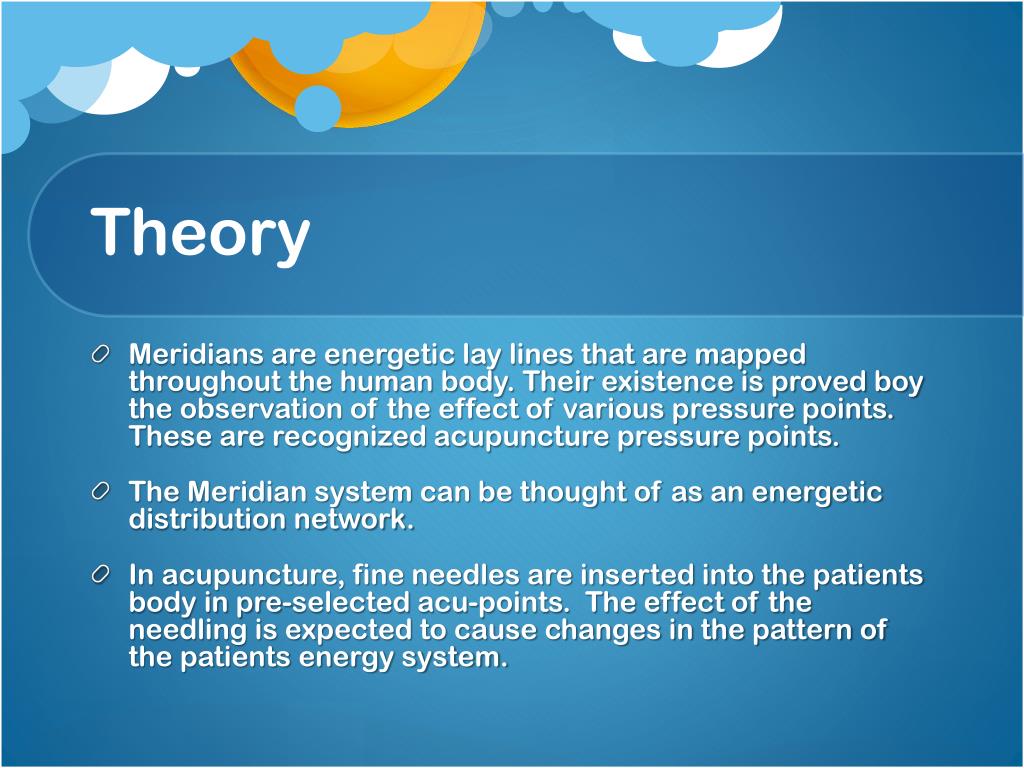 Theory

Meridians are energetic lay lines that are mapped throughout the human body. Their existence is proved boy the observation of the effect of various pressure points. These are recognized acupuncture pressure points.

The Meridian system can be thought of as an energetic distribution network.

In acupuncture, fine needles are inserted into the patients body in pre-selected acu-points. The effect of the needling is expected to cause changes in the pattern of the patients energy system.